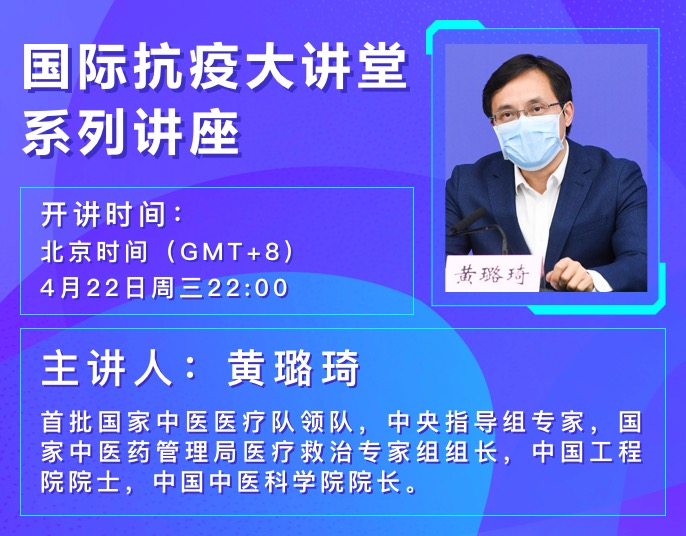 国际抗疫大讲堂
系列讲座

开讲时间：
北京时间（GMT+8）
4月22日周三22:00

黄璐琦

主讲人：黄璐琦

首批国家中医医疗队领队，中央指导组专家，国家中医药管理局医疗救治专家组组长，中国工程院院士，中国中医科学院院长。